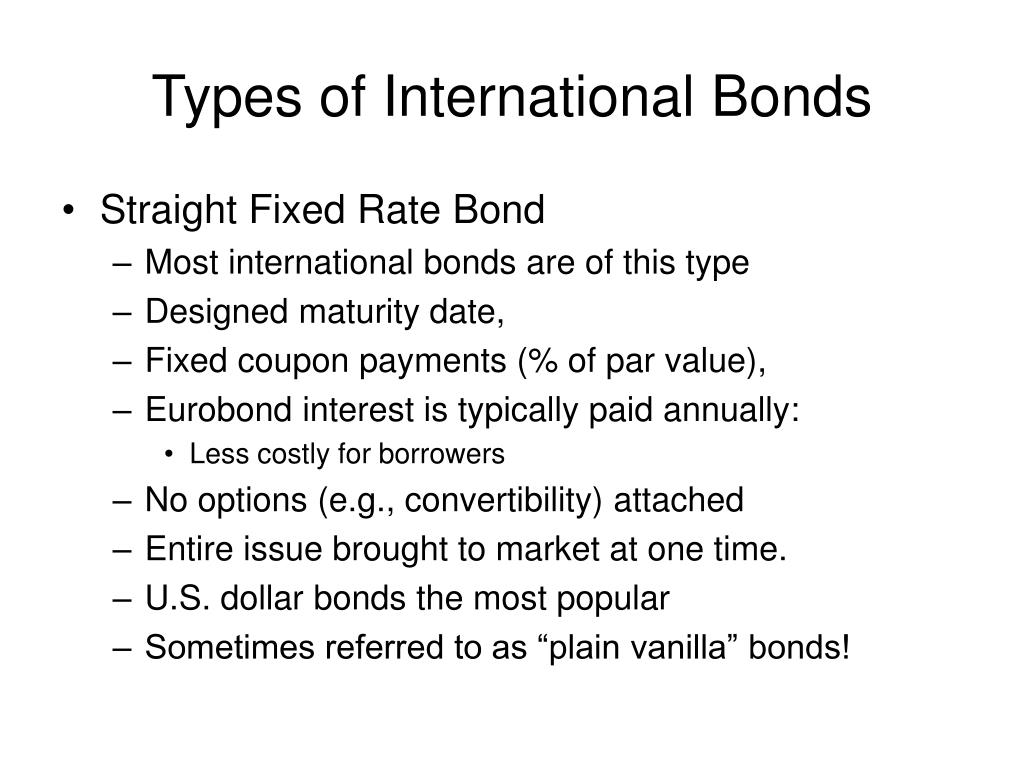 Types of International Bonds

• Straight Fixed Rate Bond
– Most international bonds are of this type
– Designed maturity date,
– Fixed coupon payments (% of par value),
– Eurobond interest is typically paid annually:
• Less costly for borrowers
– No options (e.g., convertibility) attached
– Entire issue brought to market at one time.
– U.S. dollar bonds the most popular
– Sometimes referred to as “plain vanilla” bonds!